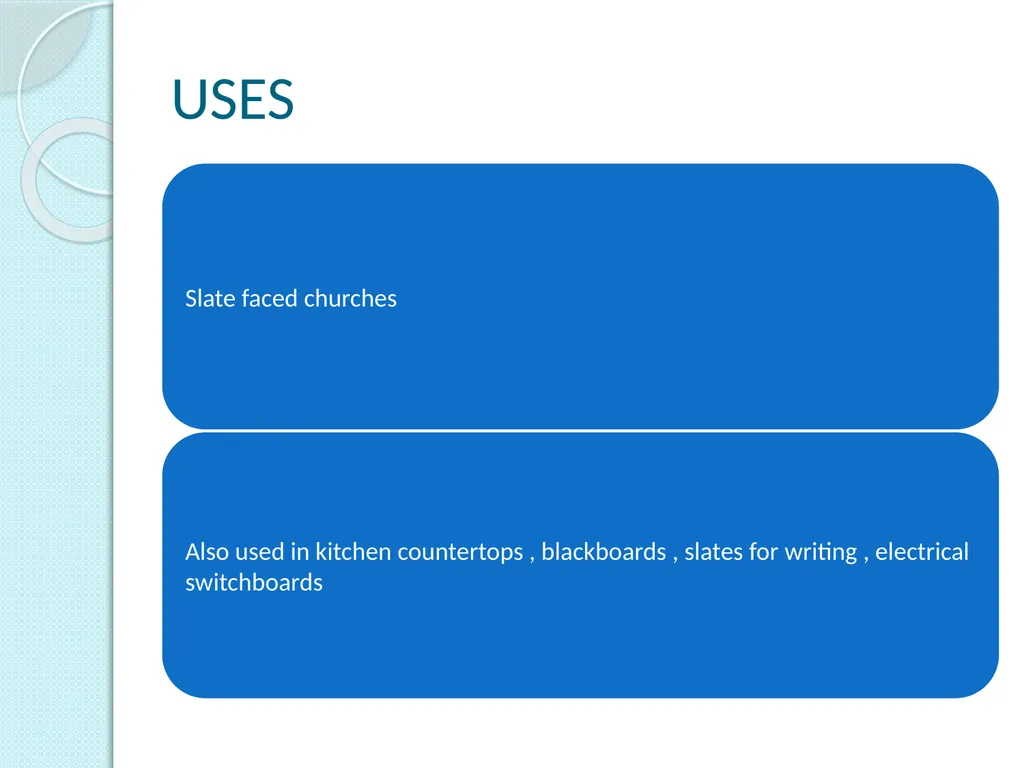 USES

Slate faced churches

Also used in kitchen countertops , blackboards , slates for writing , electrical switchboards